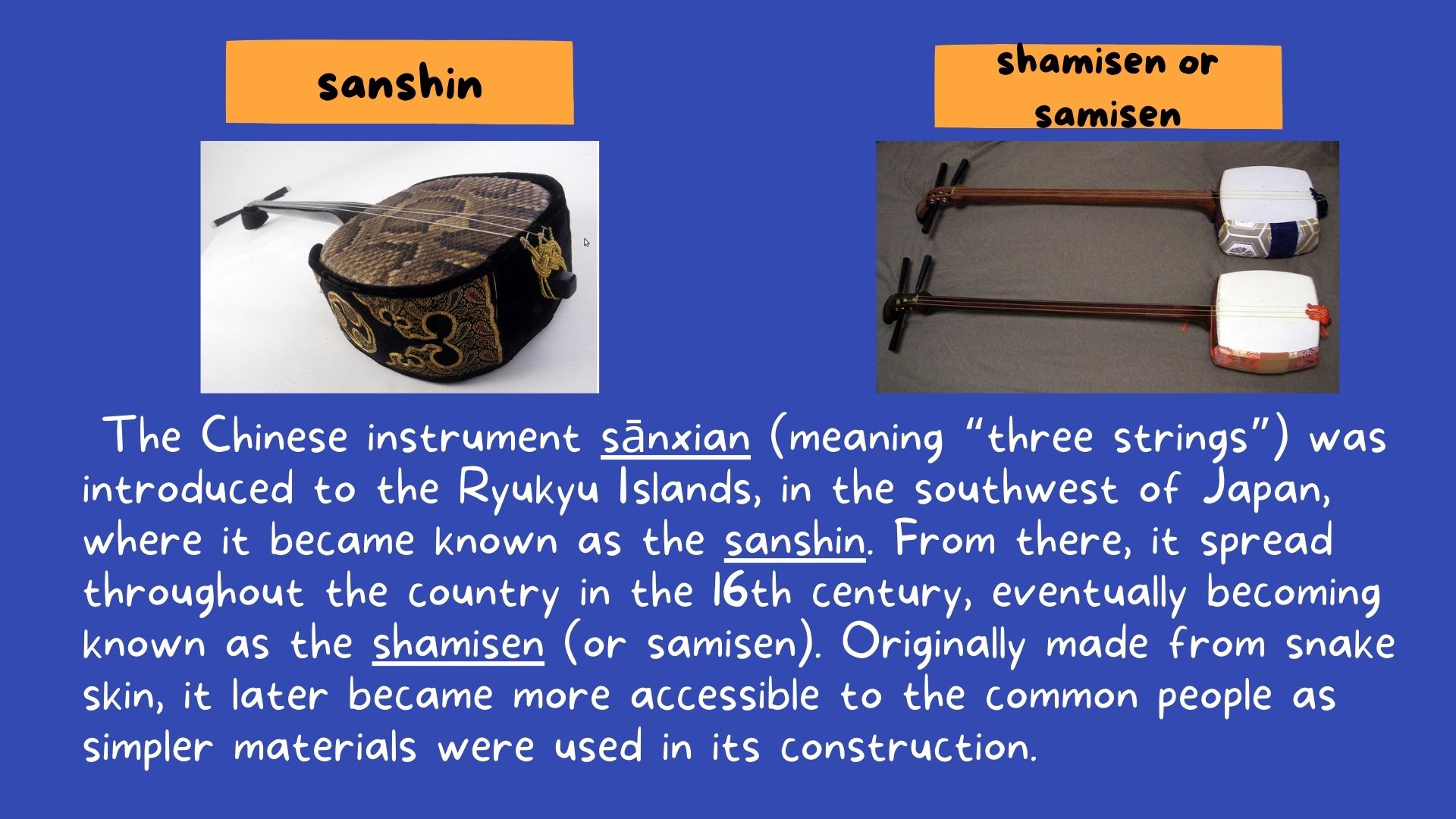 sanshin

shamisen or samisen

The Chinese instrument sānxian (meaning “three strings”) was introduced to the Ryukyu Islands, in the southwest of Japan, where it became known as the sanshin. From there, it spread throughout the country in the 16th century, eventually becoming known as the shamisen (or samisen). Originally made from snake skin, it later became more accessible to the common people as simpler materials were used in its construction.